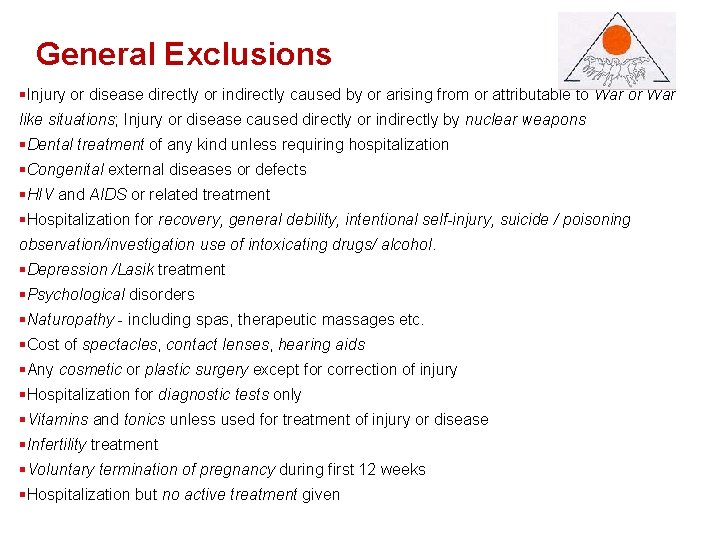 General Exclusions

▪Injury or disease directly or indirectly caused by or arising from or attributable to War or War like situations; Injury or disease caused directly or indirectly by nuclear weapons
▪Dental treatment of any kind unless requiring hospitalization
▪Congenital external diseases or defects
▪HIV and AIDS or related treatment
▪Hospitalization for recovery, general debility, intentional self-injury, suicide / poisoning observation/investigation use of intoxicating drugs/ alcohol.
▪Depression /Lasik treatment
▪Psychological disorders
▪Naturopathy - including spas, therapeutic massages etc.
▪Cost of spectacles, contact lenses, hearing aids
▪Any cosmetic or plastic surgery except for correction of injury
▪Hospitalization for diagnostic tests only
▪Vitamins and tonics unless used for treatment of injury or disease
▪Infertility treatment
▪Voluntary termination of pregnancy during first 12 weeks
▪Hospitalization but no active treatment given